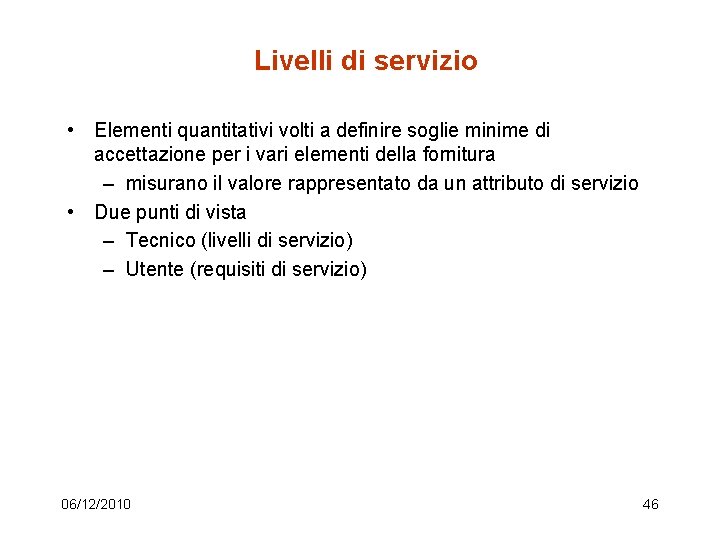 Livelli di servizio

• Elementi quantitativi volti a definire soglie minime di accettazione per i vari elementi della fornitura
– misurano il valore rappresentato da un attributo di servizio
• Due punti di vista
– Tecnico (livelli di servizio)
– Utente (requisiti di servizio)

06/12/2010

46